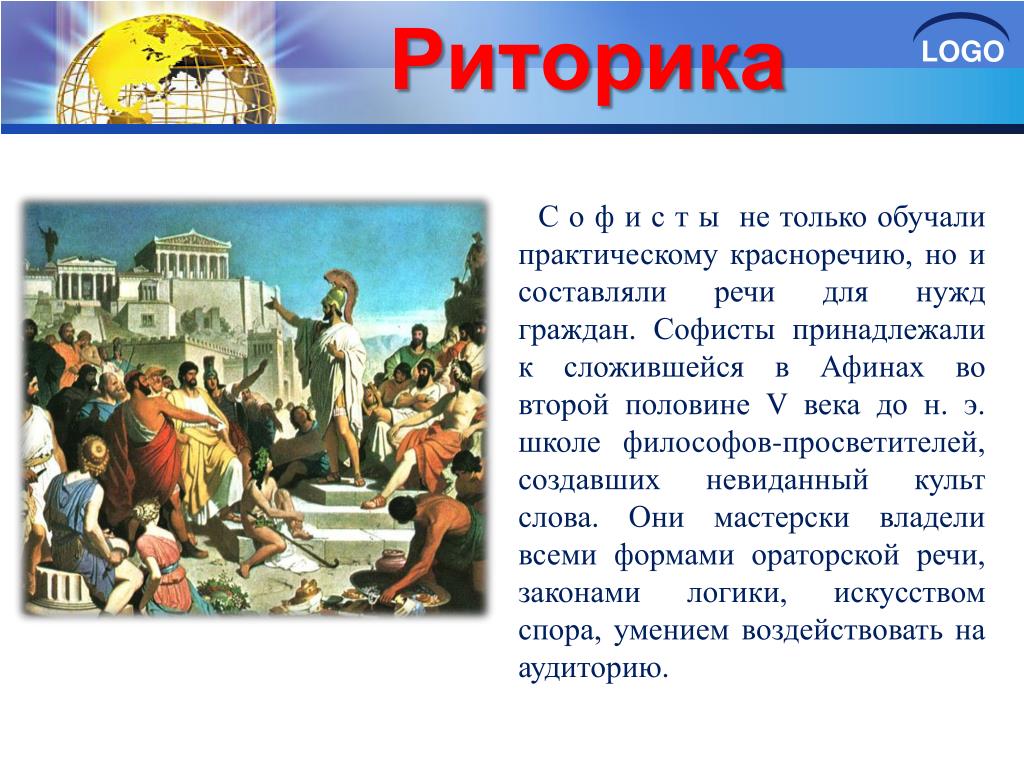 Риторика

LOGO

С о ф и с т ы не только обучали практическому красноречию, но и составляли речи для нужд граждан. Софисты принадлежали к сложившейся в Афинах во второй половине V века до н. э. школе философов-просветителей, создавших невиданный культ слова. Они мастерски владели всеми формами ораторской речи, законами логики, искусством спора, умением воздействовать на аудиторию.